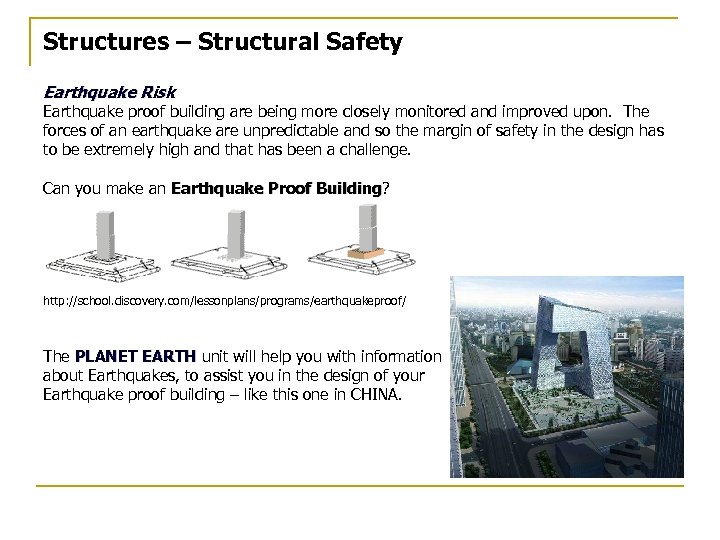 Structures – Structural Safety

Earthquake Risk
Earthquake proof building are being more closely monitored and improved upon. The forces of an earthquake are unpredictable and so the margin of safety in the design has to be extremely high and that has been a challenge.

Can you make an Earthquake Proof Building?

http://school.discovery.com/lessonplans/programs/earthquakeproof/

The PLANET EARTH unit will help you with information about Earthquakes, to assist you in the design of your Earthquake proof building – like this one in CHINA.